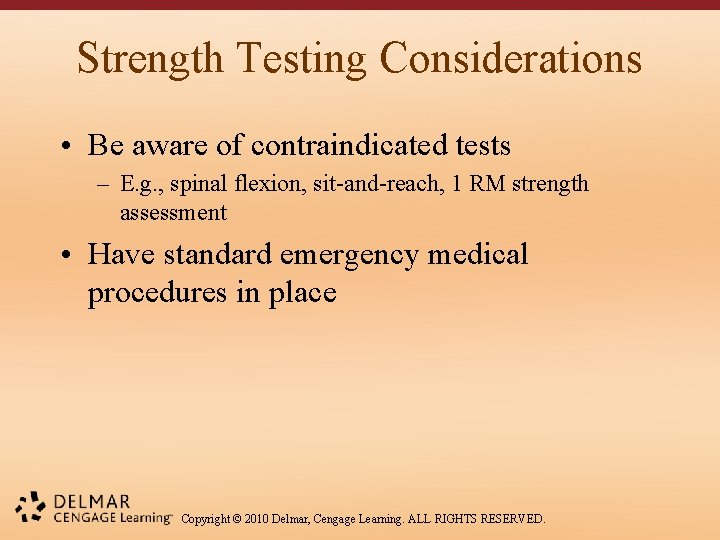 Strength Testing Considerations

• Be aware of contraindicated tests
– E.g., spinal flexion, sit-and-reach, 1 RM strength assessment

• Have standard emergency medical procedures in place

DELMAR
CENGAGE Learning™ Copyright © 2010 Delmar, Cengage Learning. ALL RIGHTS RESERVED.